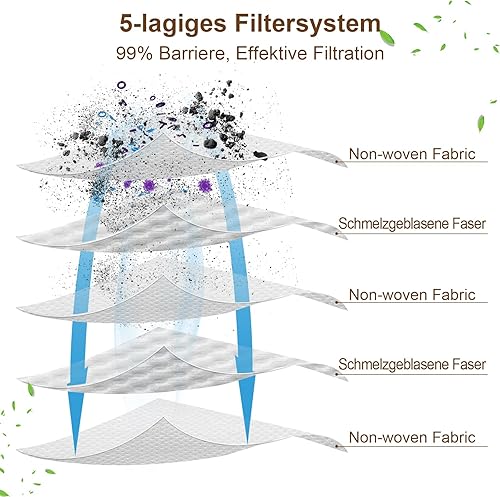 5-lagiges Filtersystem
99% Barriere, Effektive Filtration

Non-woven Fabric

Schmelzgeblasene Faser

Non-woven Fabric

Schmelzgeblasene Faser

Non-woven Fabric